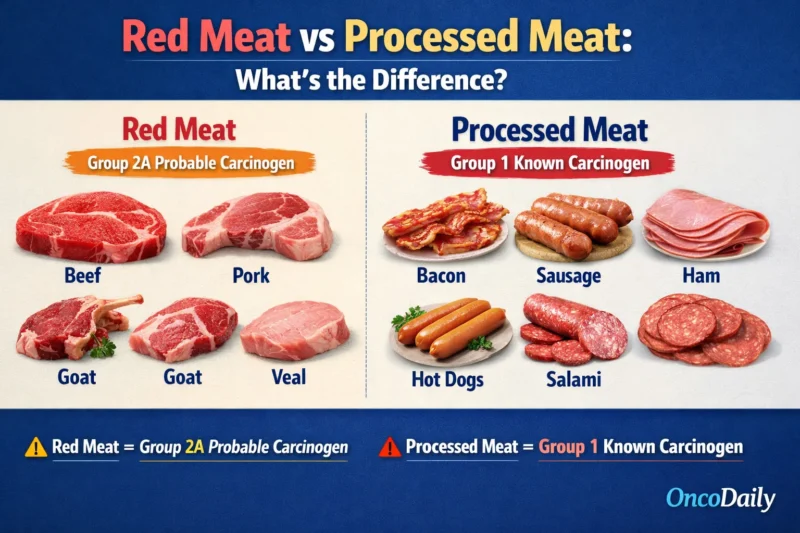 Red Meat vs Processed Meat:
What's the Difference?

Red Meat
Group 2A Probable Carcinogen

Beef
Pork
Goat
Goat
Veal

Processed Meat
Group 1 Known Carcinogen

Bacon
Sausage
Ham
Hot Dogs
Salami

Red Meat = Group 2A Probable Carcinogen

Processed Meat = Group 1 Known Carcinogen

OncoDaily